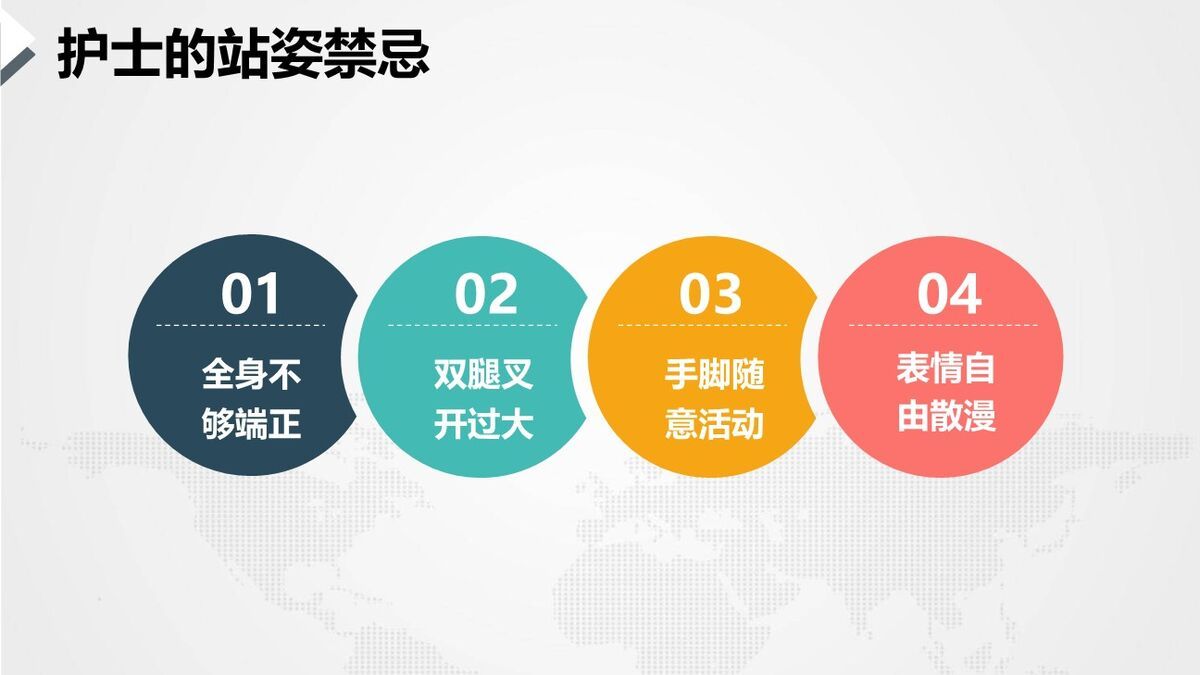 护士的站姿禁忌

01
全身不够端正

02
双腿叉开过大

03
手脚随意活动

04
表情自由散漫